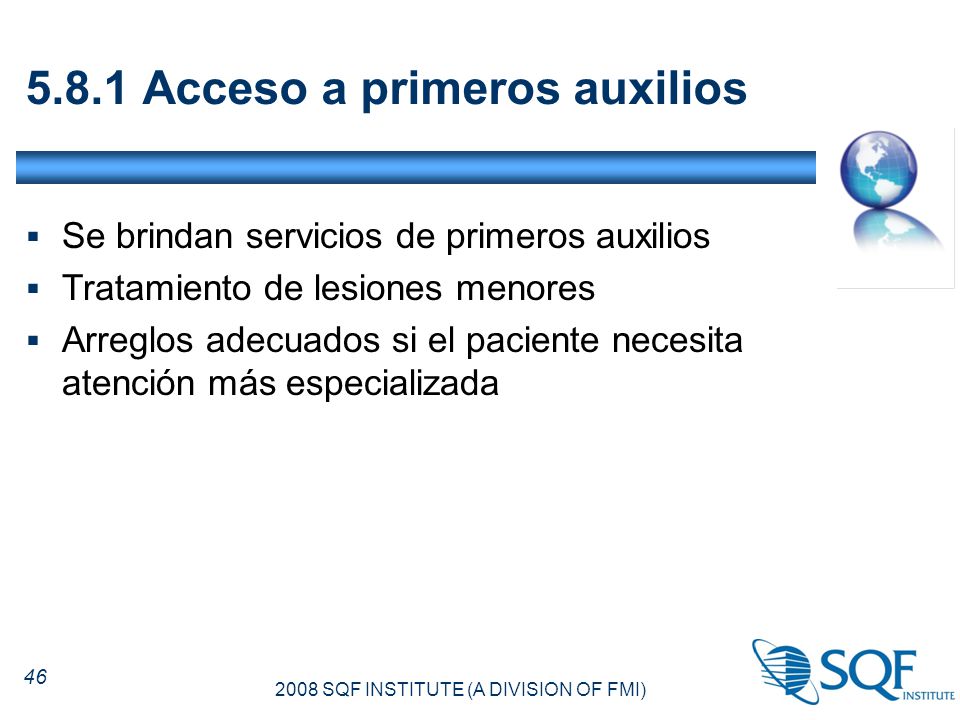 5.8.1 Acceso a primeros auxilios

▪ Se brindan servicios de primeros auxilios
▪ Tratamiento de lesiones menores
▪ Arreglos adecuados si el paciente necesita atención más especializada

46

2008 SQF INSTITUTE (A DIVISION OF FMI)

SQF INSTITUTE